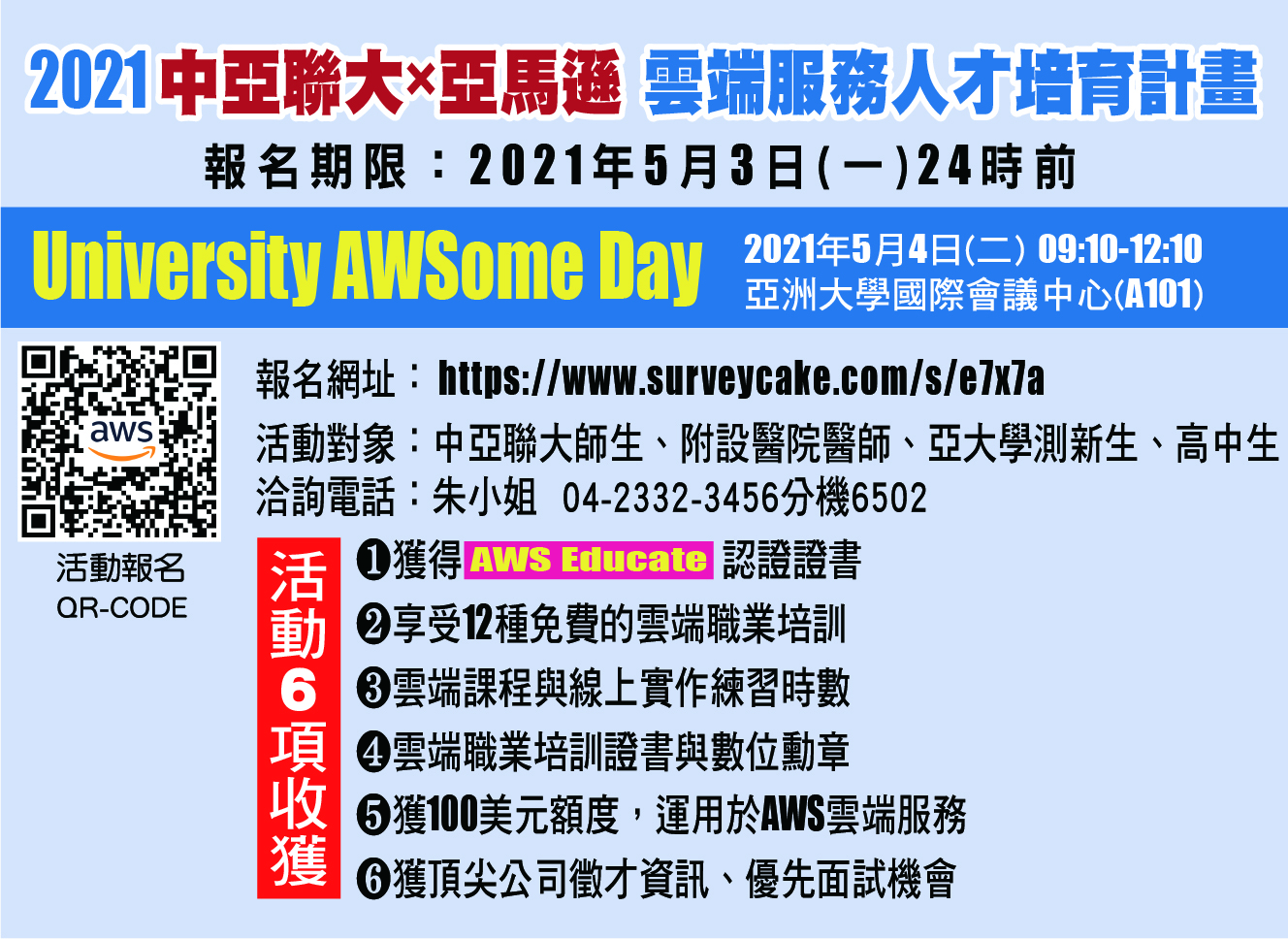 2021 中亞聯大×亞馬遜 雲端服務人才培育計畫

報名期限：2021年5月3日(一)24時前

University AWSome Day

2021年5月4日(二) 09:10-12:10
亞洲大學國際會議中心(A101)

aws

活動報名
QR-CODE

報名網址：https://www.surveycake.com/s/e7x7a

活動對象：中亞聯大師生、附設醫院醫師、亞大學測新生、高中生

洽詢電話：朱小姐 04-2332-3456分機6502

活動6項收獲

❶獲得 AWS Educate 認證證書
❷享受12種免費的雲端職業培訓
❸雲端課程與線上實作練習時數
❹雲端職業培訓證書與數位勳章
❺獲100美元額度，運用於AWS雲端服務
❻獲頂尖公司徵才資訊、優先面試機會